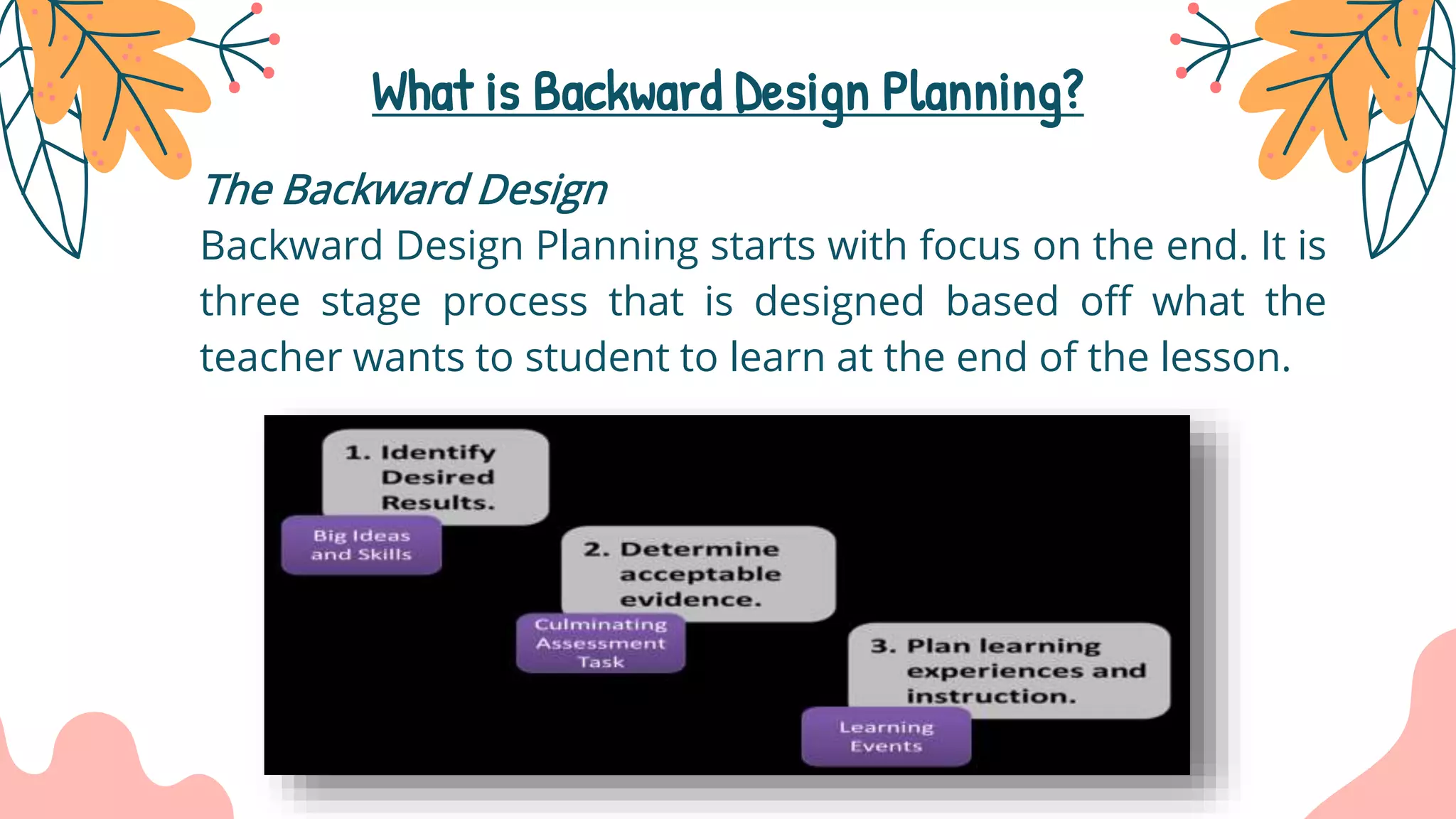 What is Backward Design Planning?

The Backward Design

Backward Design Planning starts with focus on the end. It is three stage process that is designed based off what the teacher wants to student to learn at the end of the lesson.

1. Identify Desired Results.

Big Ideas and Skills

2. Determine acceptable evidence.

Culminating Assessment Task

3. Plan learning experiences and instruction.

Learning Events